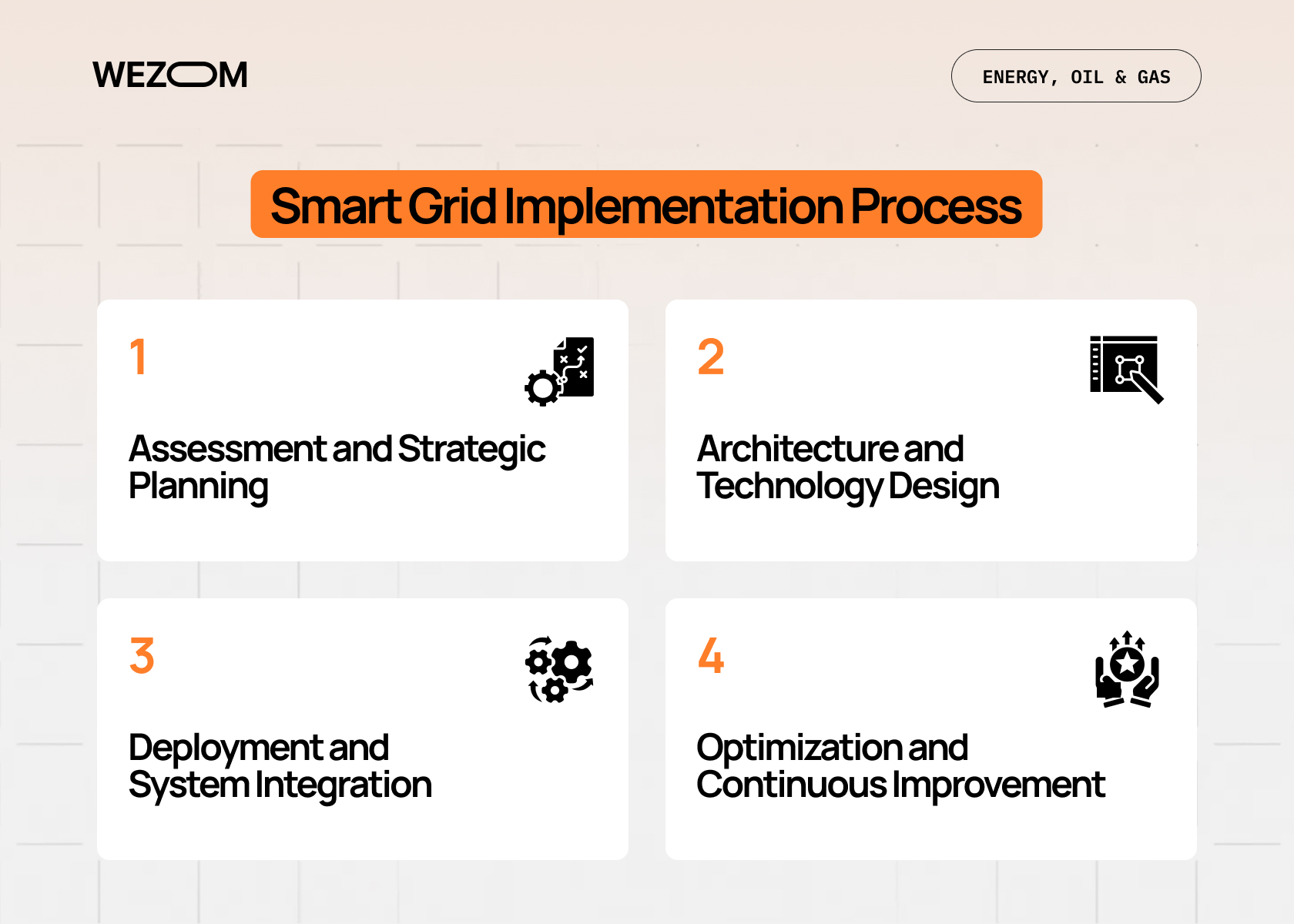 WEZOM

ENERGY, OIL & GAS

Smart Grid Implementation Process

1

Assessment and Strategic Planning

2

Architecture and Technology Design

3

Deployment and System Integration

4

Optimization and Continuous Improvement